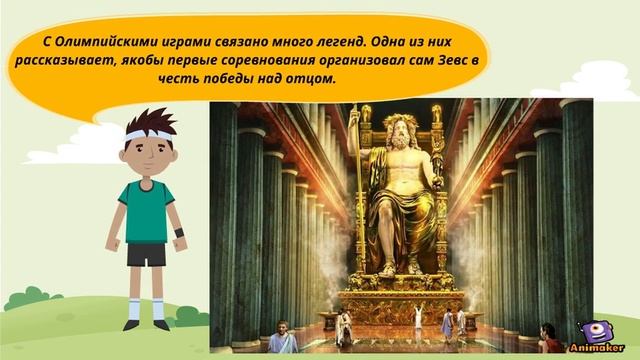 С Олимпийскими играми связано много легенд. Одна из них рассказывает, якобы первые соревнования организовал сам Зевс в честь победы над отцом.

Animaker